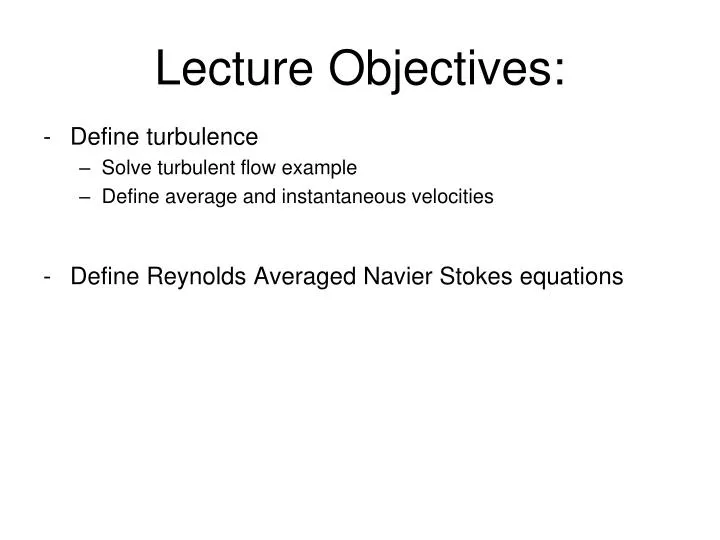 Lecture Objectives:

- Define turbulence
– Solve turbulent flow example
– Define average and instantaneous velocities

- Define Reynolds Averaged Navier Stokes equations